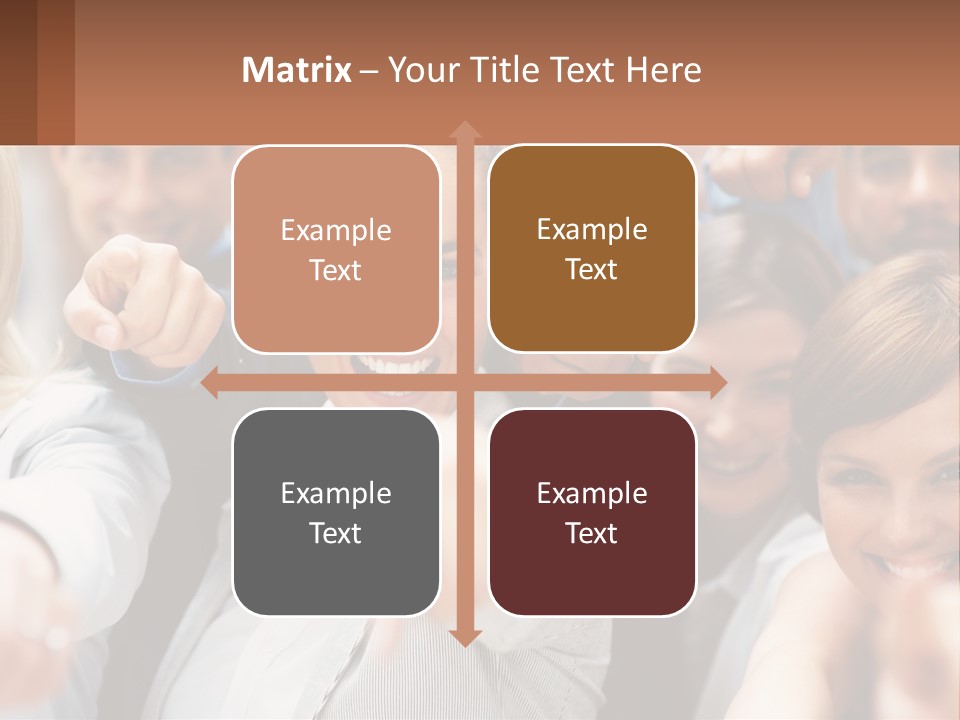 Matrix – Your Title Text Here

Example Text

Example Text

Example Text

Example Text